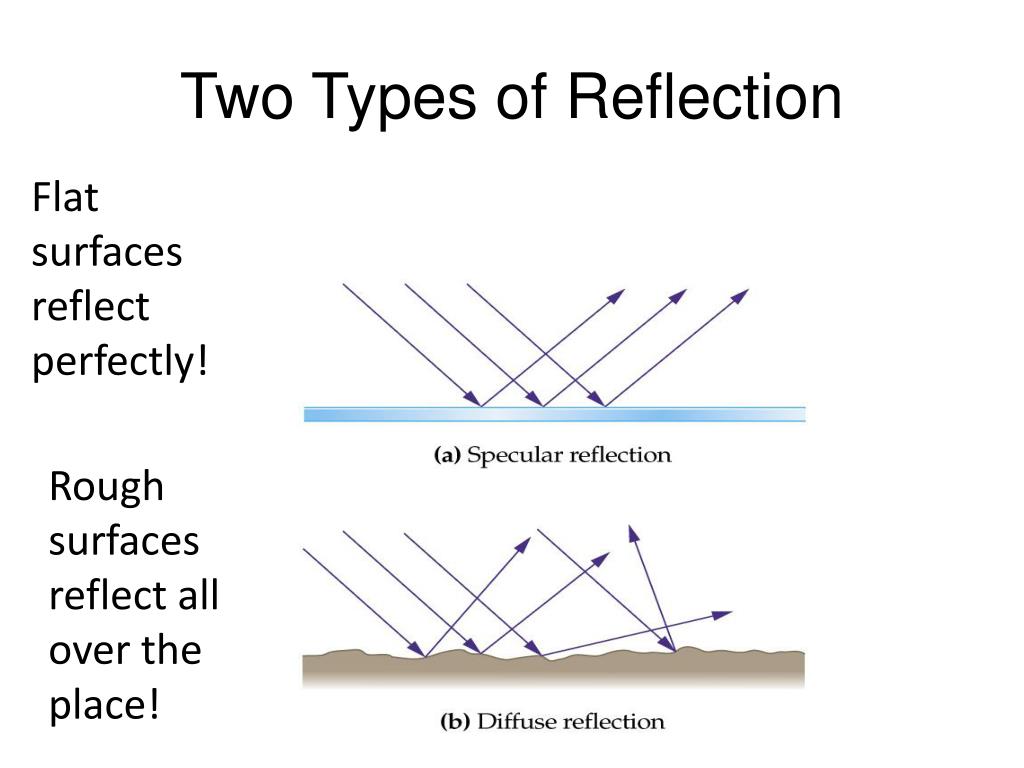 Two Types of Reflection

Flat surfaces reflect perfectly!

(a) Specular reflection

Rough surfaces reflect all over the place!

(b) Diffuse reflection